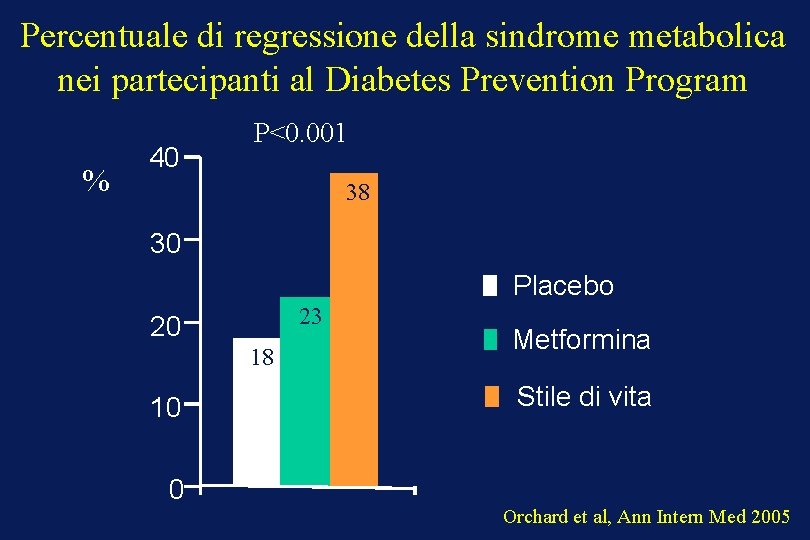 Percentuale di regressione della sindrome metabolica nei partecipanti al Diabetes Prevention Program

P<0.001

%

40
30
20
10
0

18
23
38

Placebo
Metformina
Stile di vita

Orchard et al, Ann Intern Med 2005